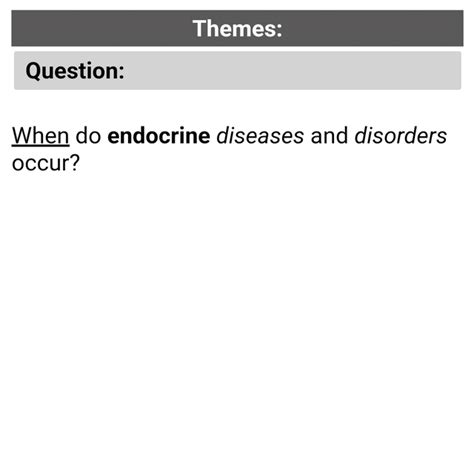 Themes:

Question:

When do endocrine diseases and disorders occur?